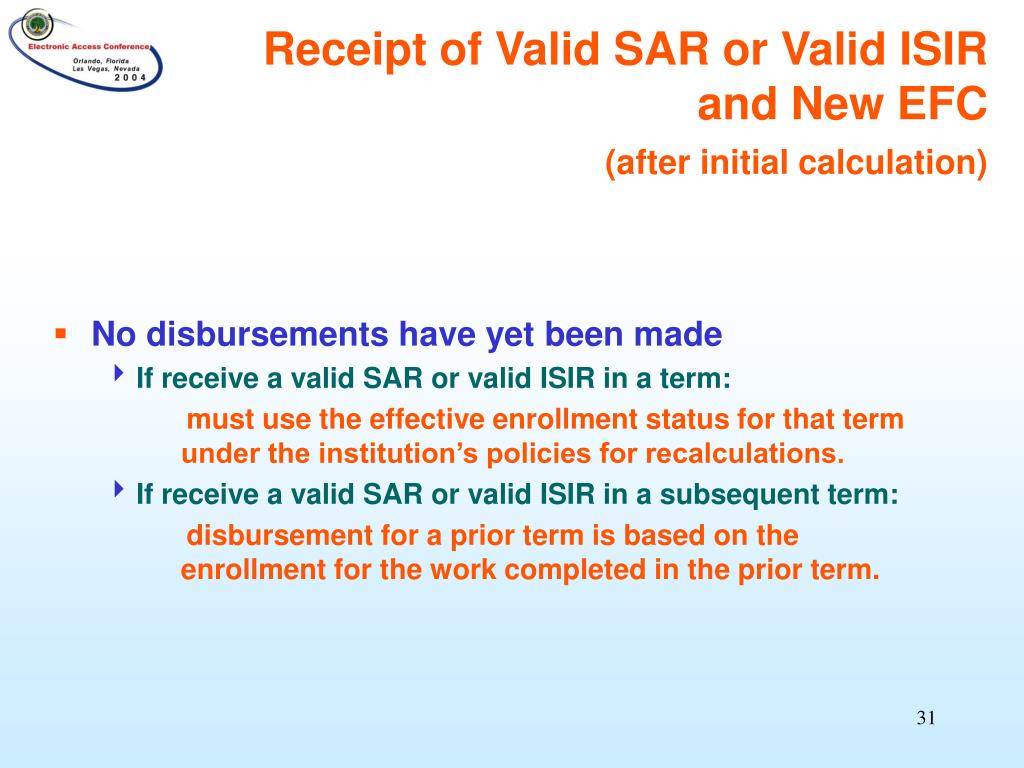 Electronic Access Conference
Orlando, Florida
Las Vegas, Nevada
2 0 0 4

Receipt of Valid SAR or Valid ISIR and New EFC

(after initial calculation)

No disbursements have yet been made

If receive a valid SAR or valid ISIR in a term:

must use the effective enrollment status for that term under the institution's policies for recalculations.

If receive a valid SAR or valid ISIR in a subsequent term:

disbursement for a prior term is based on the enrollment for the work completed in the prior term.

31